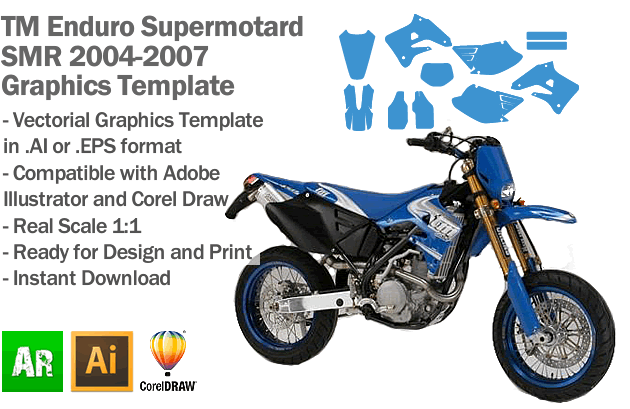 TM Enduro Supermotard SMR 2004-2007 Graphics Template

- Vectorial Graphics Template in .AI or .EPS format
- Compatible with Adobe Illustrator and Corel Draw
- Real Scale 1:1
- Ready for Design and Print
- Instant Download

AR

Ai

CorelDRAW